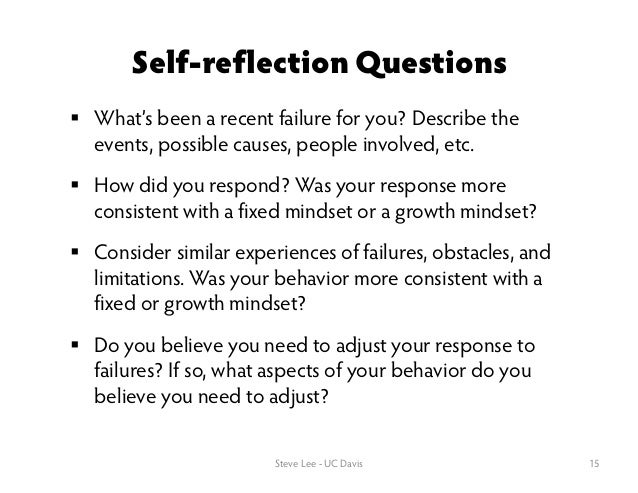 Self-reflection Questions

▪ What's been a recent failure for you? Describe the events, possible causes, people involved, etc.

▪ How did you respond? Was your response more consistent with a fixed mindset or a growth mindset?

▪ Consider similar experiences of failures, obstacles, and limitations. Was your behavior more consistent with a fixed or growth mindset?

▪ Do you believe you need to adjust your response to failures? If so, what aspects of your behavior do you believe you need to adjust?

Steve Lee - UC Davis

15